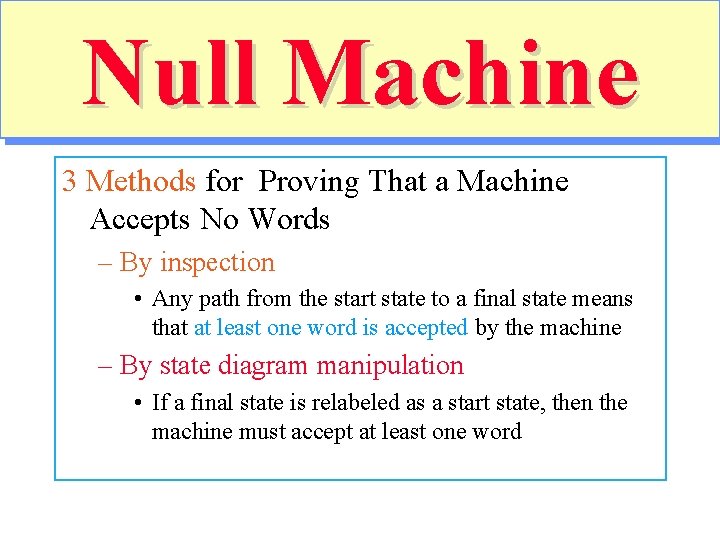 Null Machine

3 Methods for Proving That a Machine Accepts No Words

– By inspection

• Any path from the start state to a final state means that at least one word is accepted by the machine

– By state diagram manipulation

• If a final state is relabeled as a start state, then the machine must accept at least one word